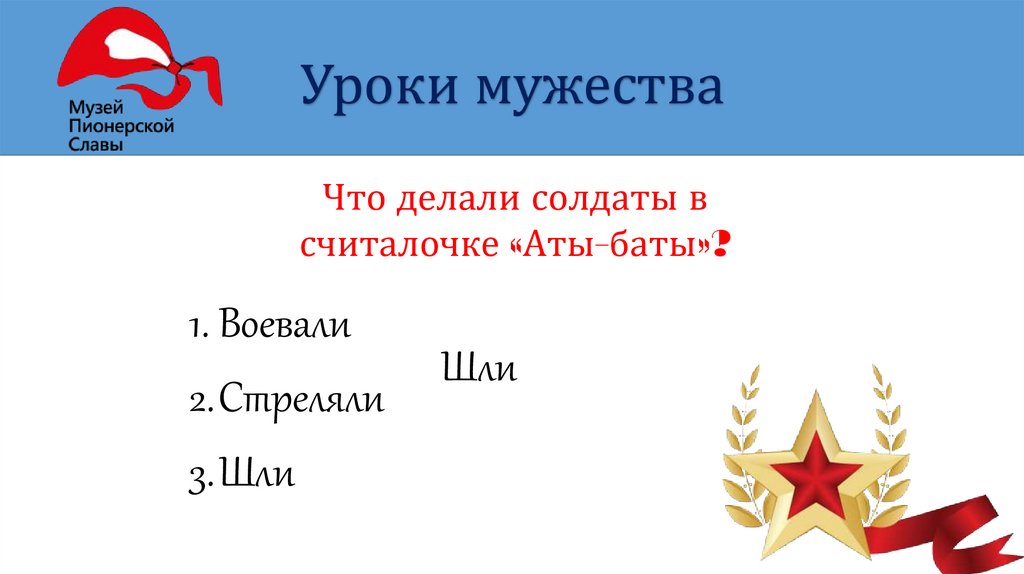 Музей Пионерской Славы

Уроки мужества

Что делали солдаты в считалочке «Аты-баты»?

1. Воевали

2. Стреляли

3. Шли

Шли